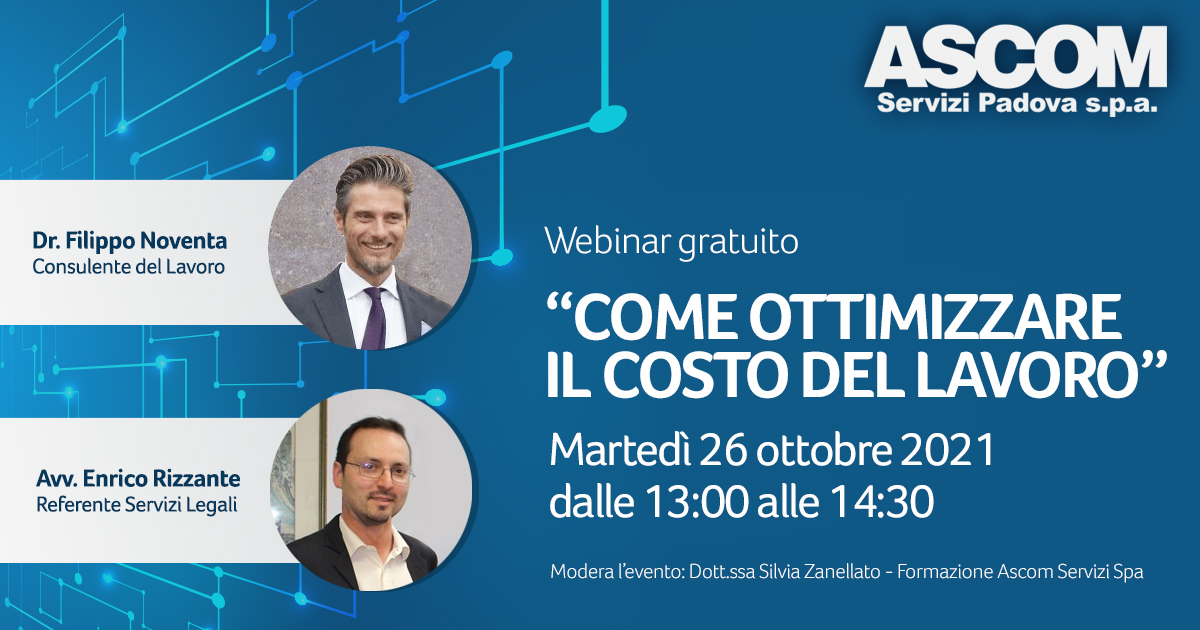 ASCOM
Servizi Padova s.p.a.

Dr. Filippo Noventa
Consulente del Lavoro

Avv. Enrico Rizzante
Referente Servizi Legali

Webinar gratuito

“COME OTTIMIZZARE IL COSTO DEL LAVORO”

Martedì 26 ottobre 2021
dalle 13:00 alle 14:30

Modera l’evento: Dott.ssa Silvia Zanellato - Formazione Ascom Servizi Spa